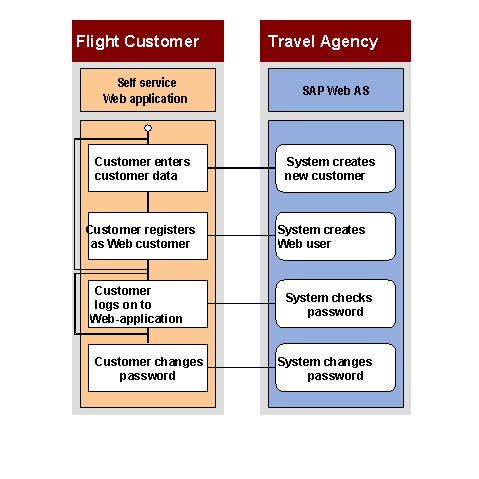 Flight Customer

Self service Web application

Customer enters customer data

Customer registers as Web customer

Customer logs on to Web-application

Customer changes password

Travel Agency

SAP Web AS

System creates new customer

System creates Web user

System checks password

System changes password